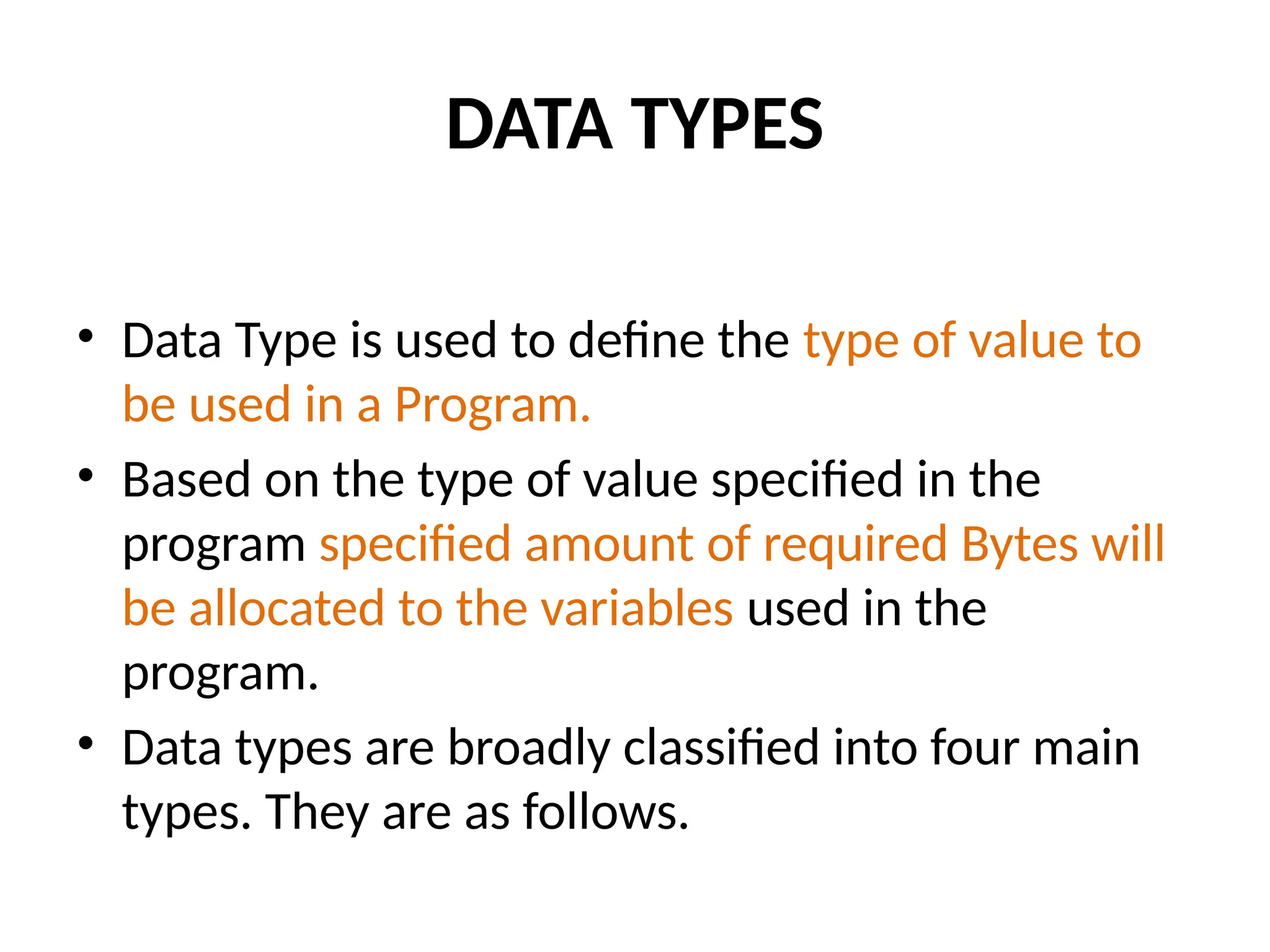 DATA TYPES

• Data Type is used to define the type of value to be used in a Program.

• Based on the type of value specified in the program specified amount of required Bytes will be allocated to the variables used in the program.

• Data types are broadly classified into four main types. They are as follows.